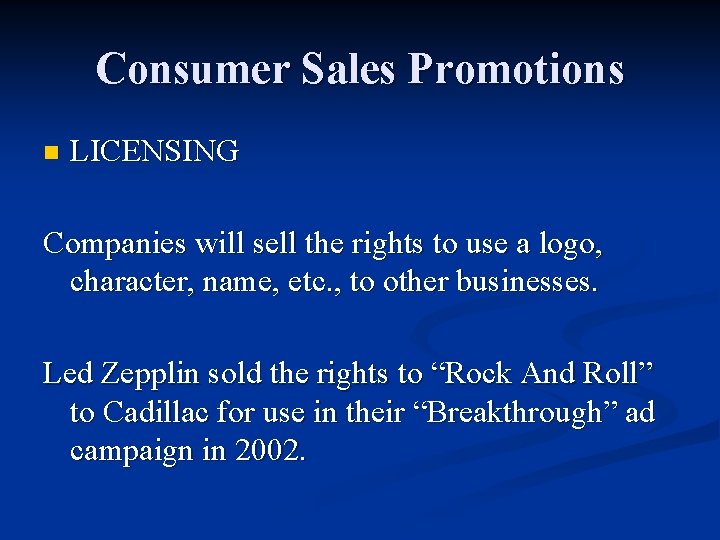 Consumer Sales Promotions

LICENSING

Companies will sell the rights to use a logo, character, name, etc., to other businesses.

Led Zepplin sold the rights to “Rock And Roll” to Cadillac for use in their “Breakthrough” ad campaign in 2002.